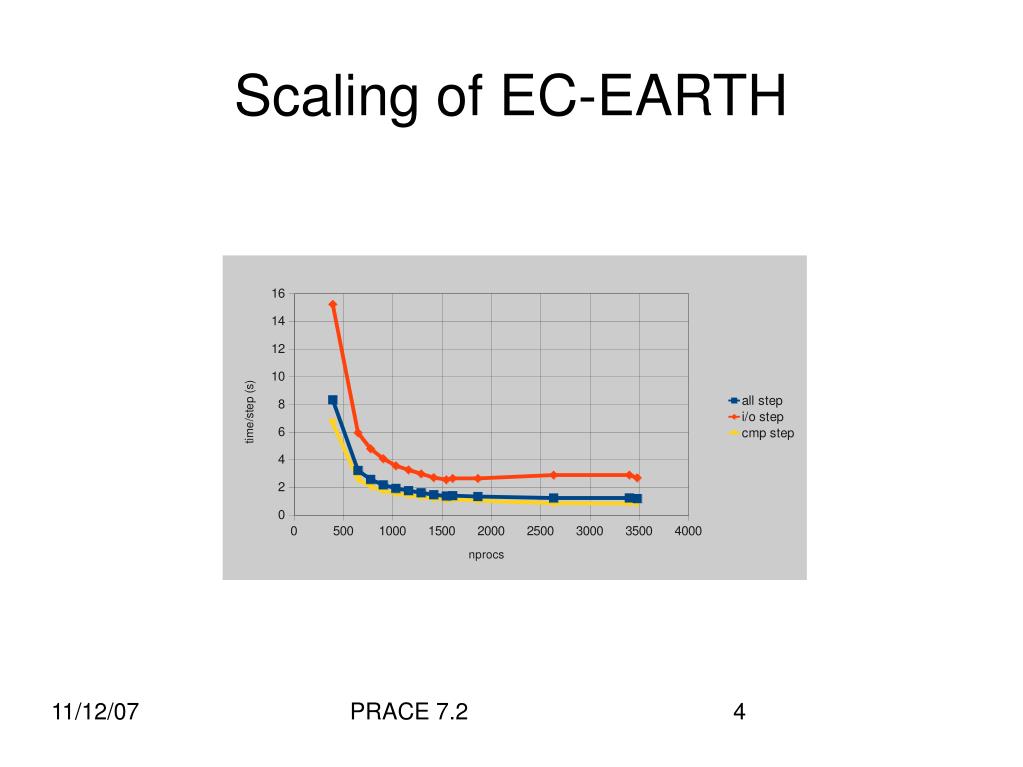 Scaling of EC-EARTH

16
14
12
10
8
6
4
2
0

time/step (s)

0 500 1000 1500 2000 2500 3000 3500 4000

nprocs

all step
i/o step
cmp step

11/12/07

PRACE 7.2

4